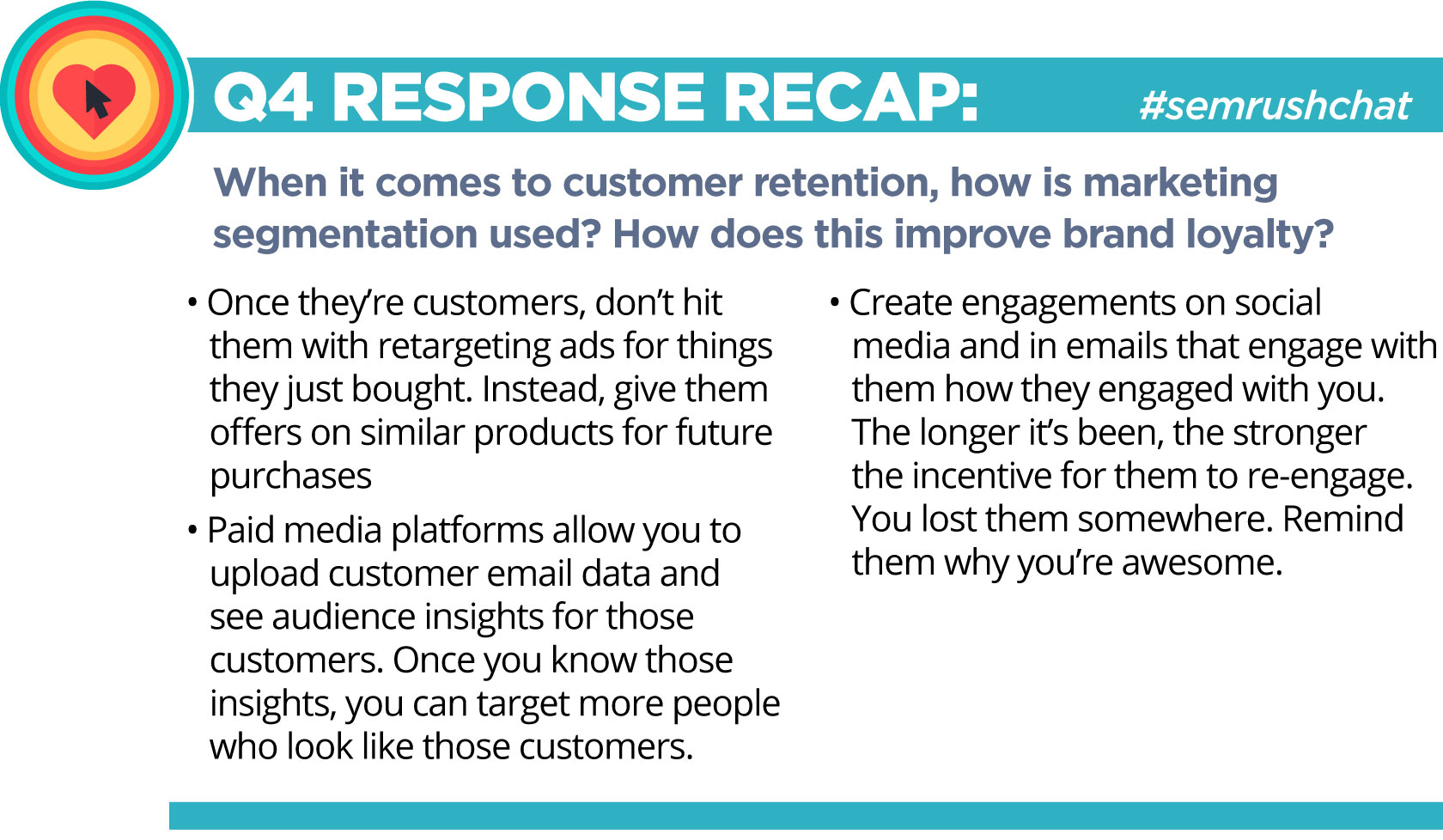 Q4 RESPONSE RECAP:

#semrushchat

When it comes to customer retention, how is marketing segmentation used? How does this improve brand loyalty?

• Once they're customers, don't hit them with retargeting ads for things they just bought. Instead, give them offers on similar products for future purchases

• Paid media platforms allow you to upload customer email data and see audience insights for those customers. Once you know those insights, you can target more people who look like those customers.

• Create engagements on social media and in emails that engage with them how they engaged with you. The longer it's been, the stronger the incentive for them to re-engage. You lost them somewhere. Remind them why you're awesome.